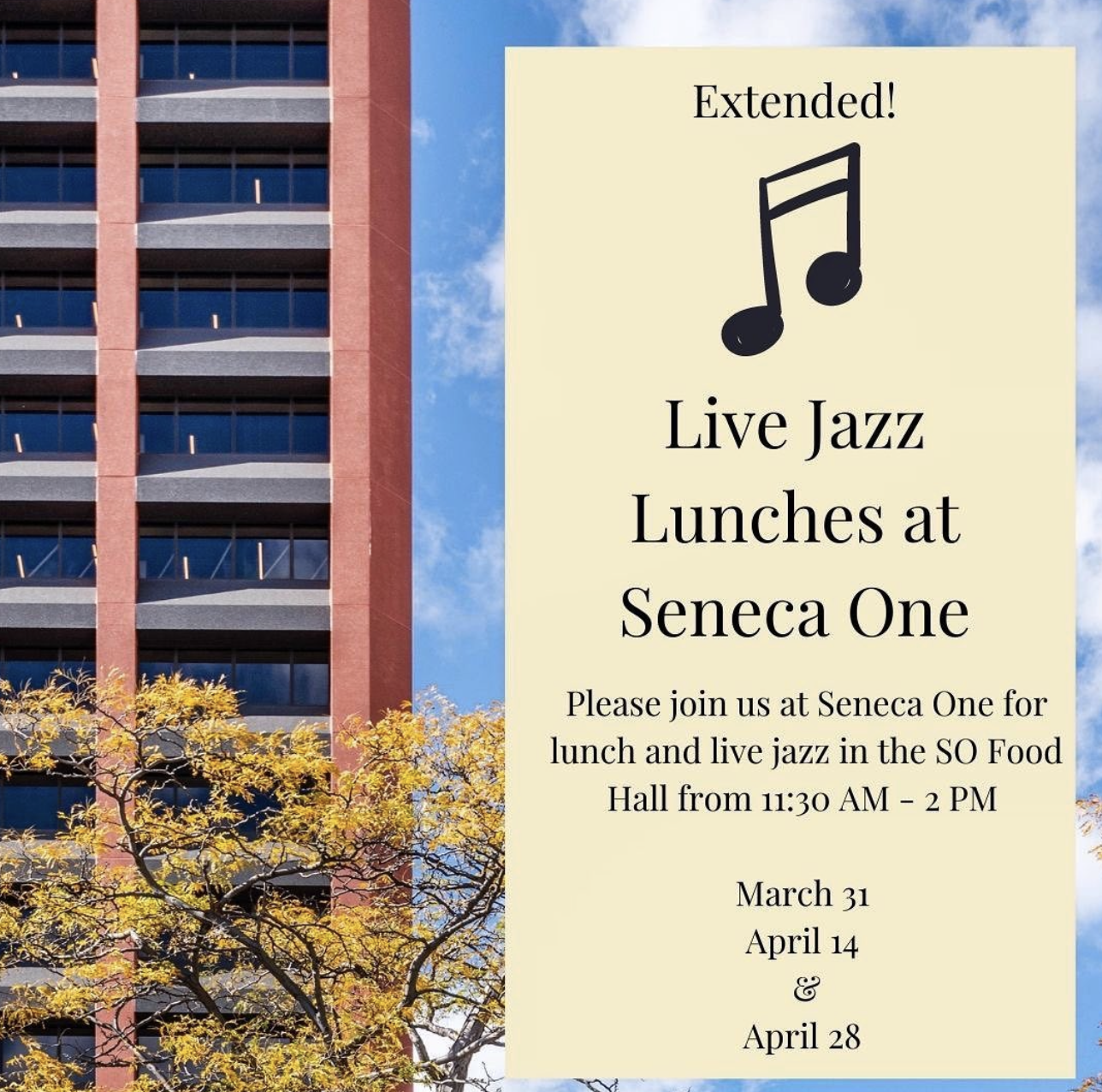 Extended!

Live Jazz Lunches at Seneca One

Please join us at Seneca One for lunch and live jazz in the SO Food Hall from 11:30 AM - 2 PM

March 31
April 14
&
April 28